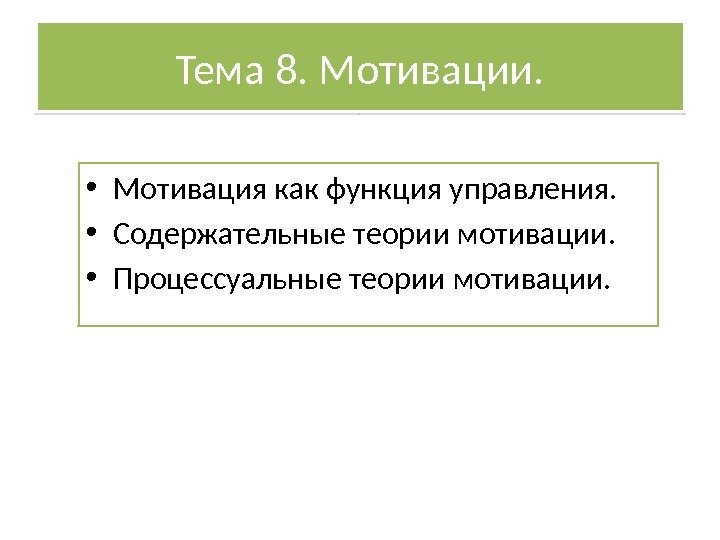 Тема 8. Мотивации.

• Мотивация как функция управления.
• Содержательные теории мотивации.
• Процессуальные теории мотивации.